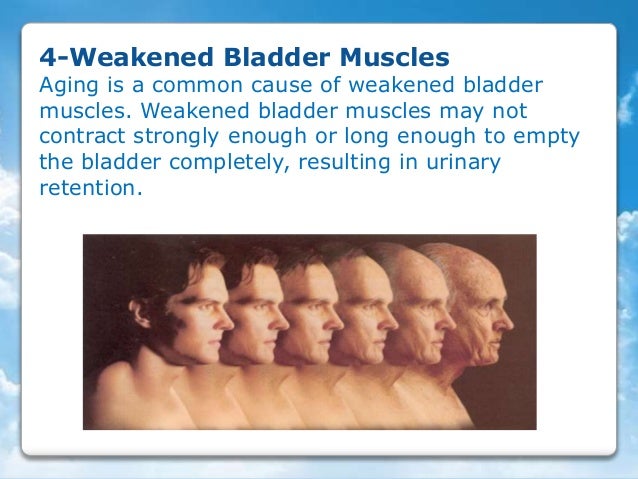 4-Weakened Bladder Muscles
Aging is a common cause of weakened bladder muscles. Weakened bladder muscles may not contract strongly enough or long enough to empty the bladder completely, resulting in urinary retention.